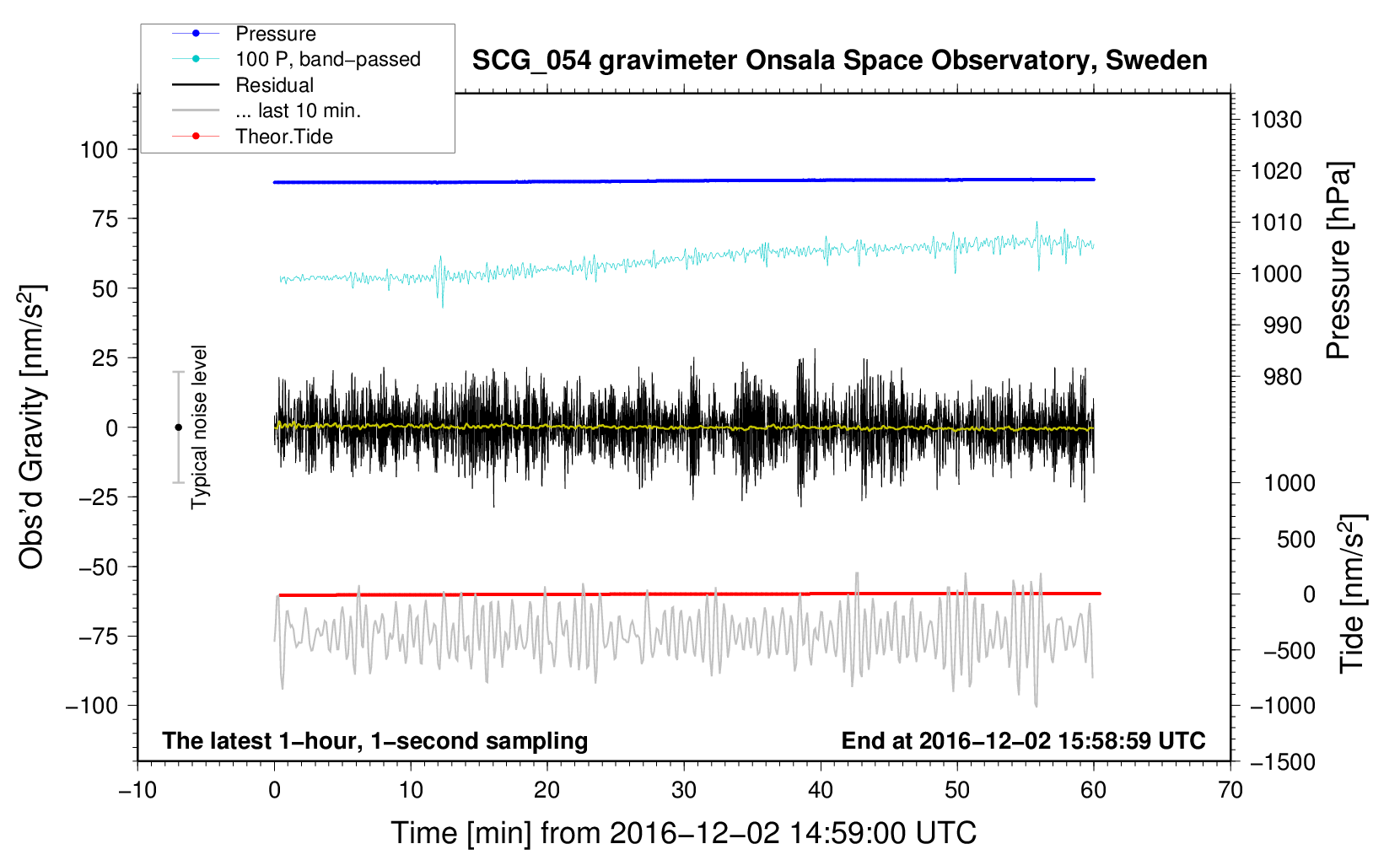 Pressure
100 P, band−passed
Residual
... last 10 min.
Theor.Tide

SCG_054 gravimeter Onsala Space Observatory, Sweden

Obs'd Gravity [nm/s$^2$]
100
75
50
25
0
−25
−50
−75
−100

Typical noise level

Pressure [hPa]
1030
1020
1010
1000
990
980

Tide [nm/s$^2$]
1000
500
0
−500
−1000
−1500

The latest 1−hour, 1−second sampling
End at 2016−12−02 15:58:59 UTC

−10
0
10
20
30
40
50
60
70

Time [min] from 2016−12−02 14:59:00 UTC